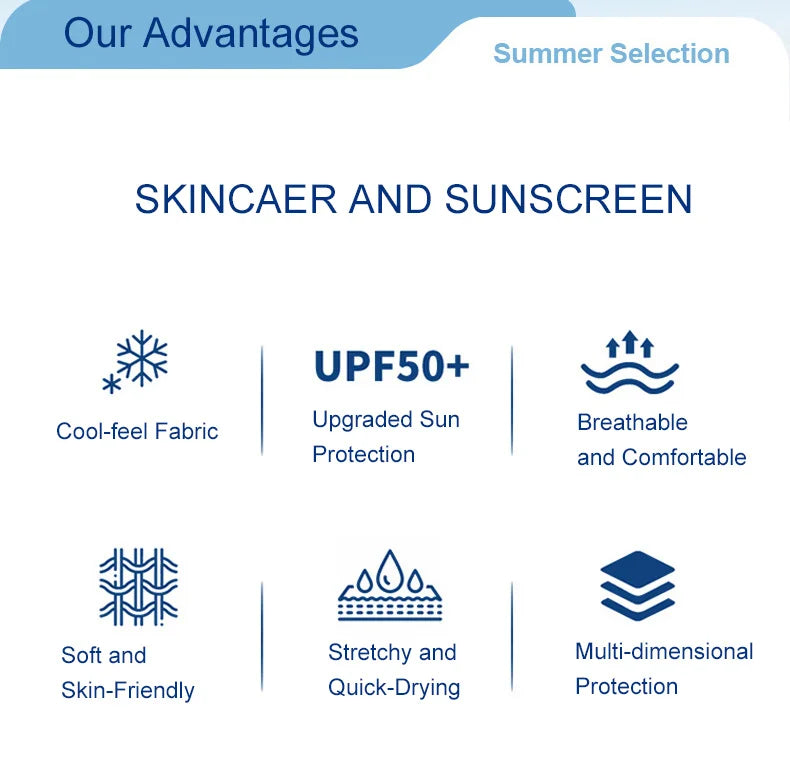 Our Advantages

Summer Selection

SKINCAER AND SUNSCREEN

Cool-feel Fabric

UPF50+

Upgraded Sun Protection

Breathable and Comfortable

Soft and Skin-Friendly

Stretchy and Quick-Drying

Multi-dimensional Protection